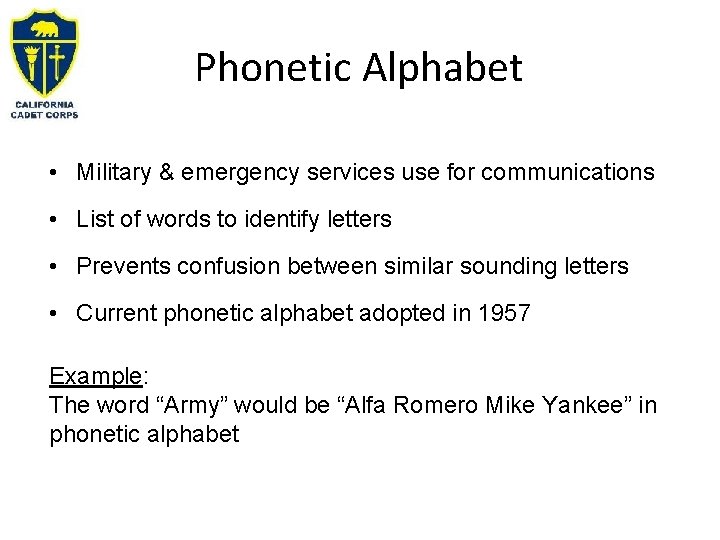 CALIFORNIA
CADET CORPS

Phonetic Alphabet

• Military & emergency services use for communications
• List of words to identify letters
• Prevents confusion between similar sounding letters
• Current phonetic alphabet adopted in 1957

Example:
The word "Army" would be "Alfa Romero Mike Yankee" in phonetic alphabet